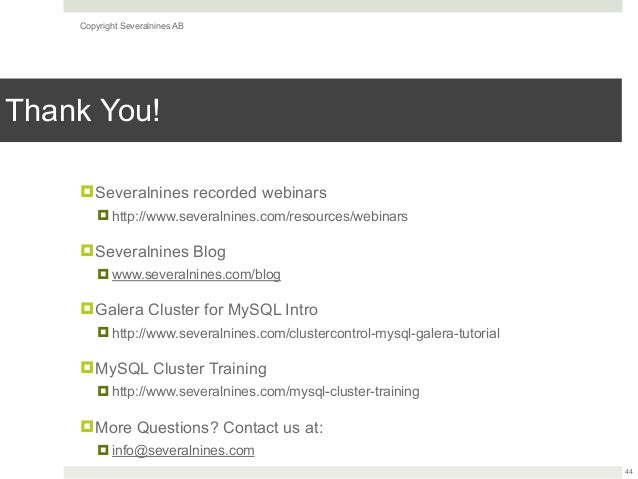 Copyright Severalnines AB

Thank You!

Severalnines recorded webinars
http://www.severalnines.com/resources/webinars

Severalnines Blog
www.severalnines.com/blog

Galera Cluster for MySQL Intro
http://www.severalnines.com/clustercontrol-mysql-galera-tutorial

MySQL Cluster Training
http://www.severalnines.com/mysql-cluster-training

More Questions? Contact us at:
info@severalnines.com

44